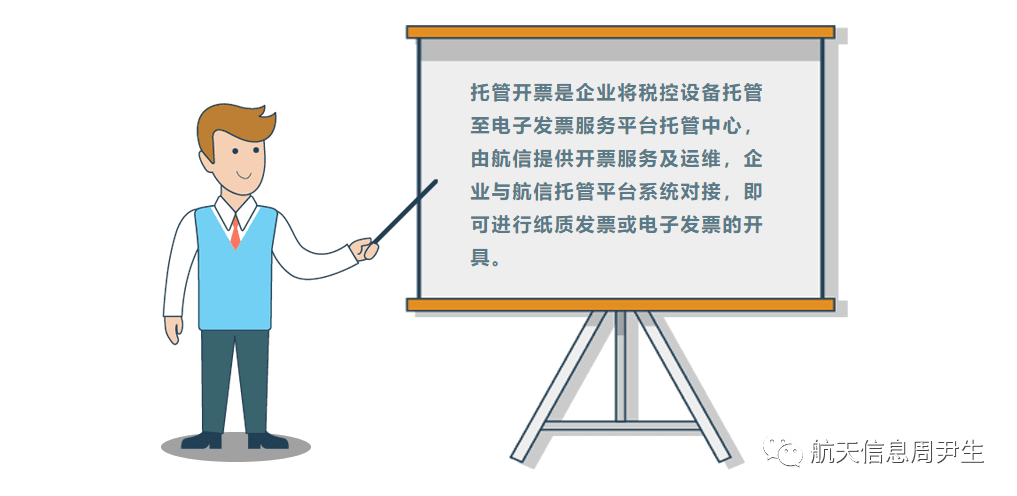 托管开票是企业将税控设备托管至电子发票服务平台托管中心，由航信提供开票服务及运维，企业与航信托管平台系统对接，即可进行纸质发票或电子发票的开具。

航天信息周尹生